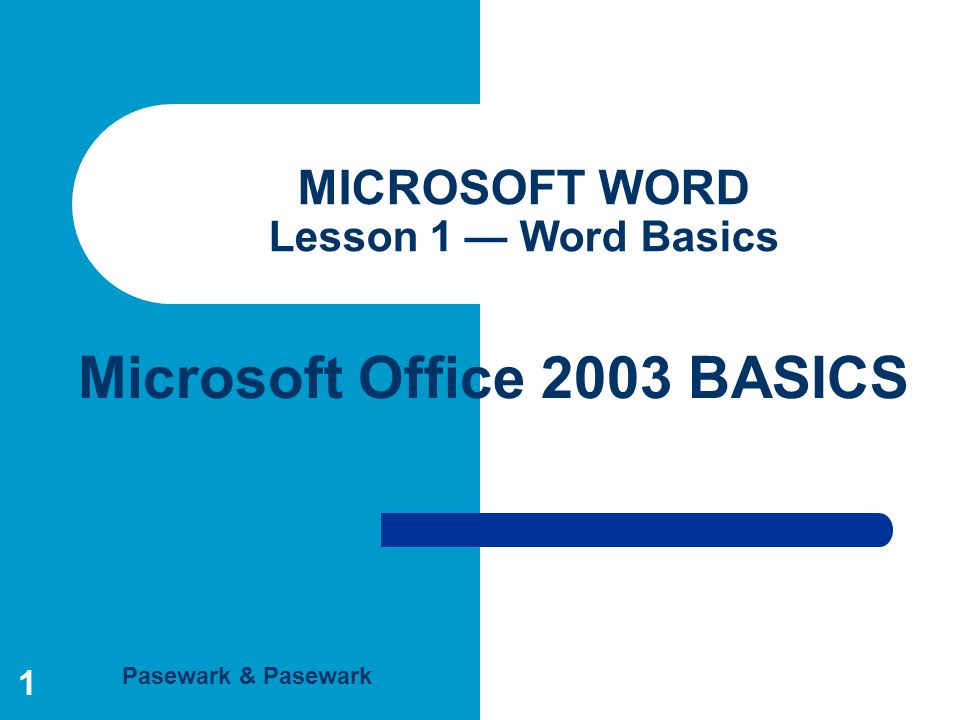 MICROSOFT WORD
Lesson 1 — Word Basics

Microsoft Office 2003 BASICS

1

Pasewark & Pasewark